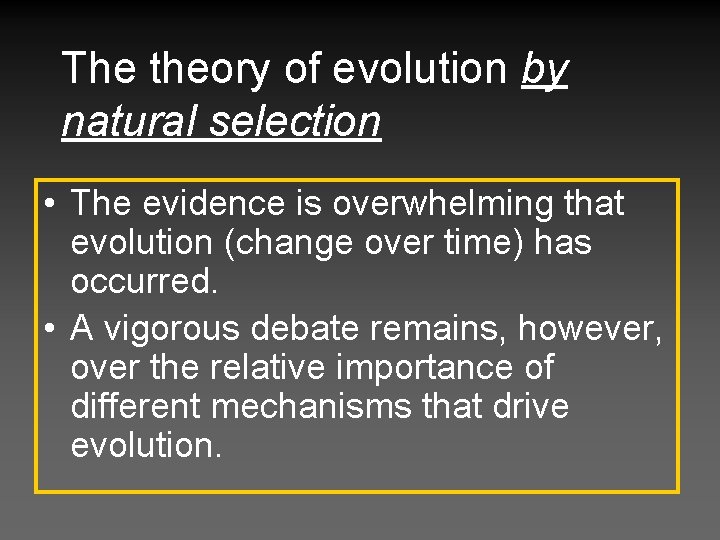 The theory of evolution by natural selection

• The evidence is overwhelming that evolution (change over time) has occurred.
• A vigorous debate remains, however, over the relative importance of different mechanisms that drive evolution.